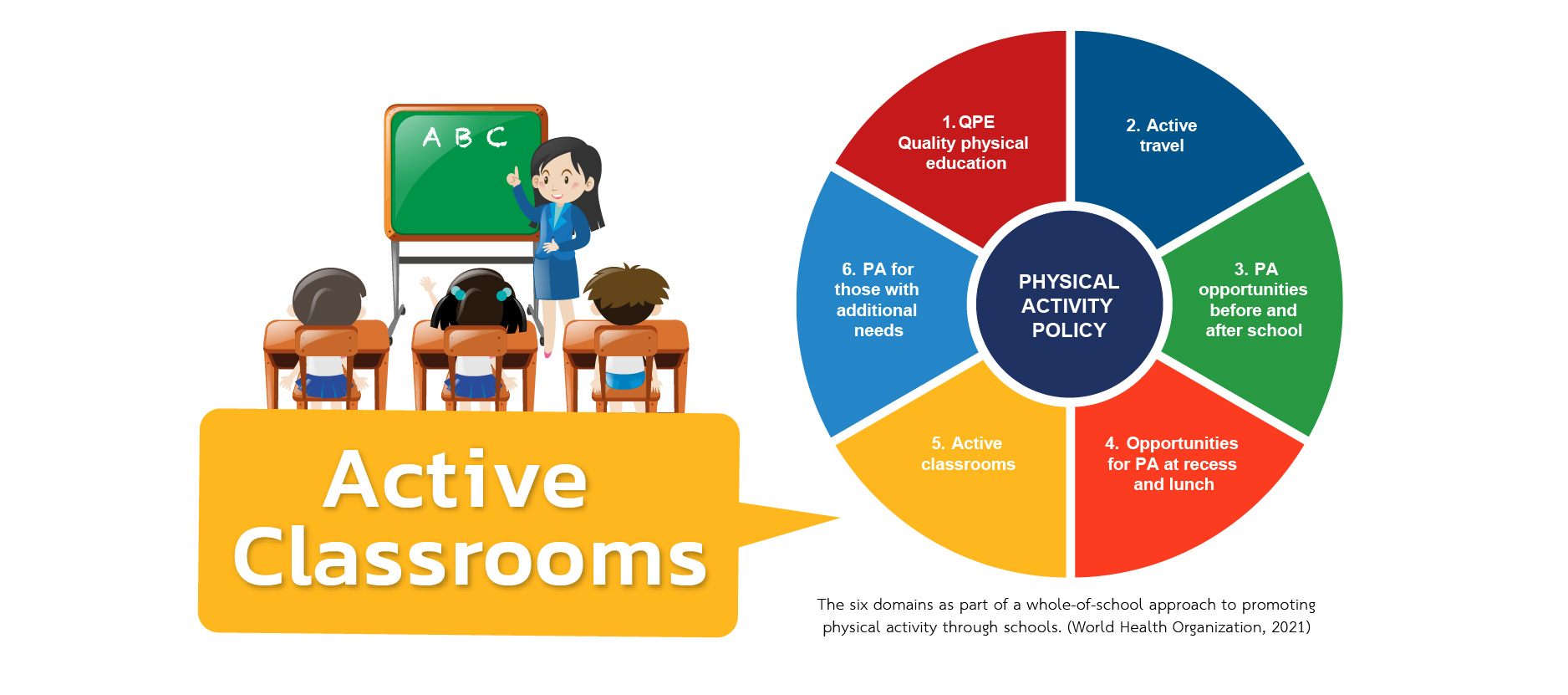 A B C

Active Classrooms

1. QPE
Quality physical education

2. Active travel

3. PA opportunities before and after school

4. Opportunities for PA at recess and lunch

5. Active classrooms

6. PA for those with additional needs

PHYSICAL ACTIVITY POLICY

The six domains as part of a whole-of-school approach to promoting physical activity through schools. (World Health Organization, 2021)